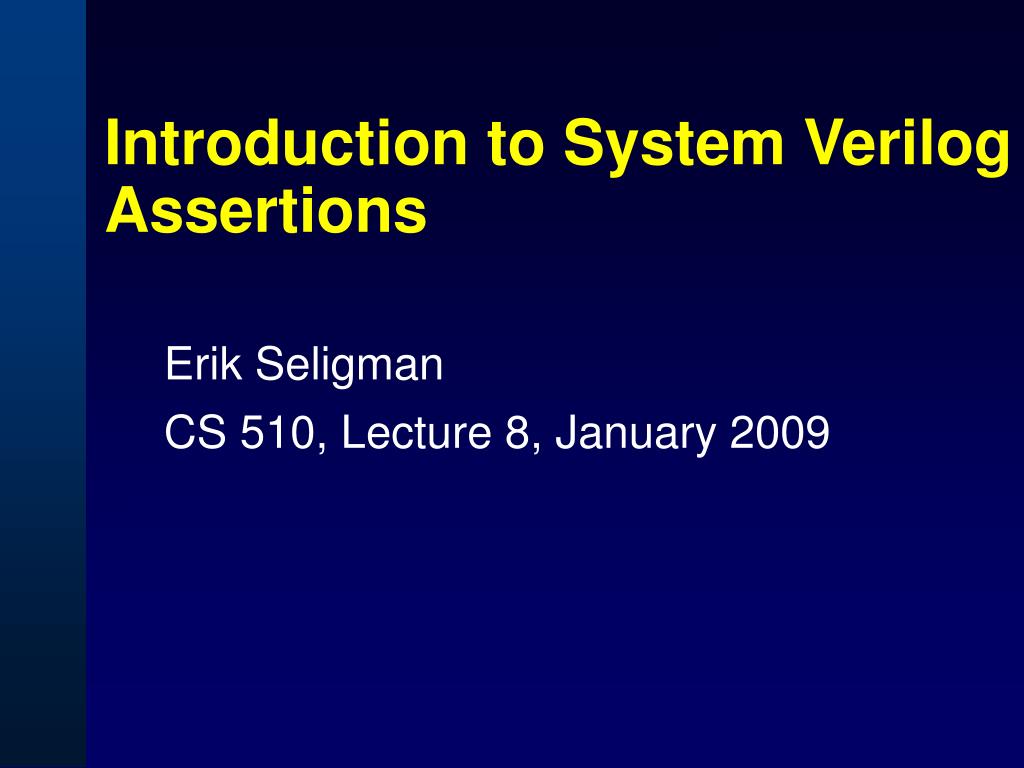 Introduction to System Verilog Assertions

Erik Seligman

CS 510, Lecture 8, January 2009